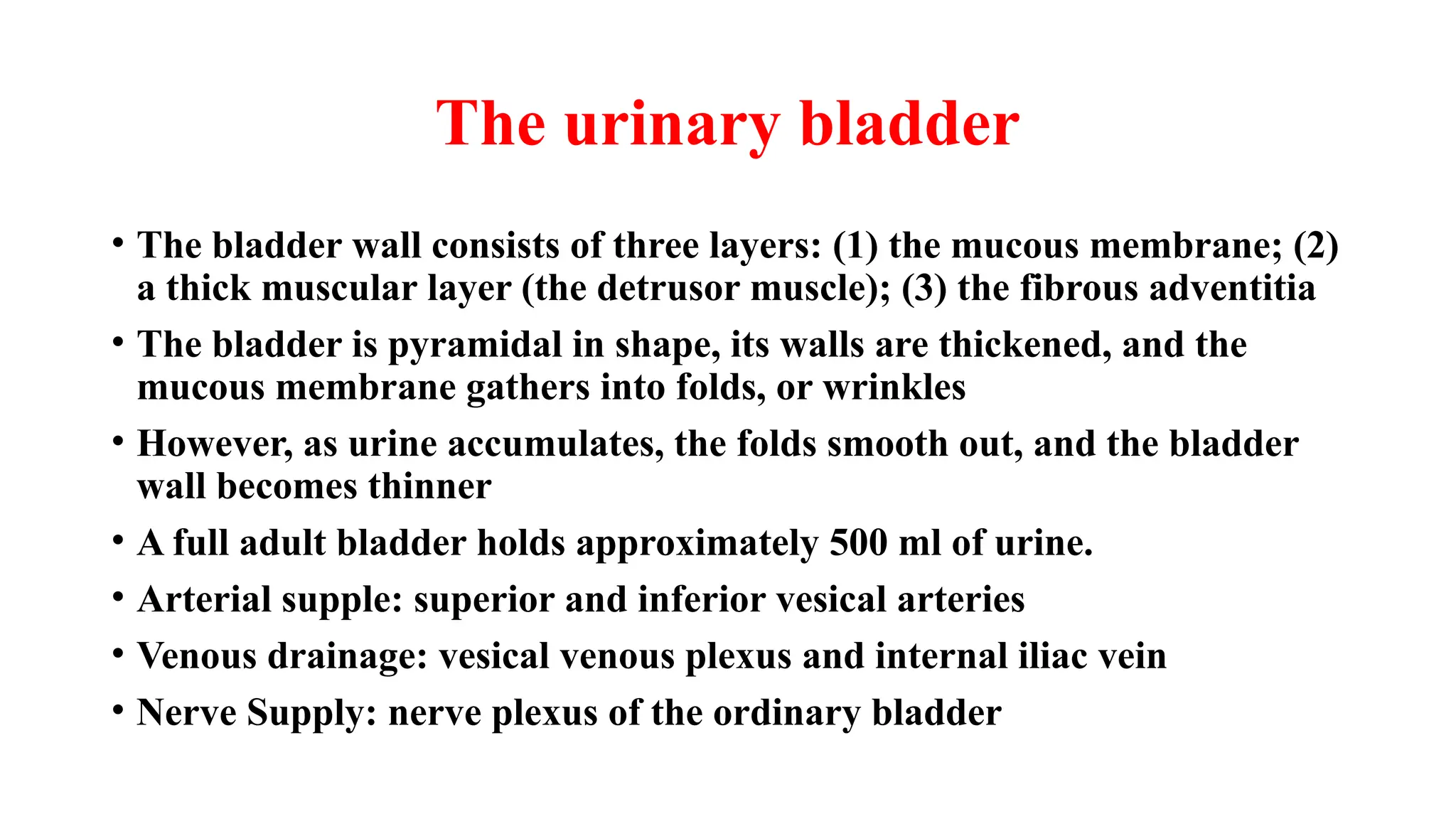 The urinary bladder

• The bladder wall consists of three layers: (1) the mucous membrane; (2) a thick muscular layer (the detrusor muscle); (3) the fibrous adventitia

• The bladder is pyramidal in shape, its walls are thickened, and the mucous membrane gathers into folds, or wrinkles

• However, as urine accumulates, the folds smooth out, and the bladder wall becomes thinner

• A full adult bladder holds approximately 500 ml of urine.

• Arterial supple: superior and inferior vesical arteries

• Venous drainage: vesical venous plexus and internal iliac vein

• Nerve Supply: nerve plexus of the ordinary bladder